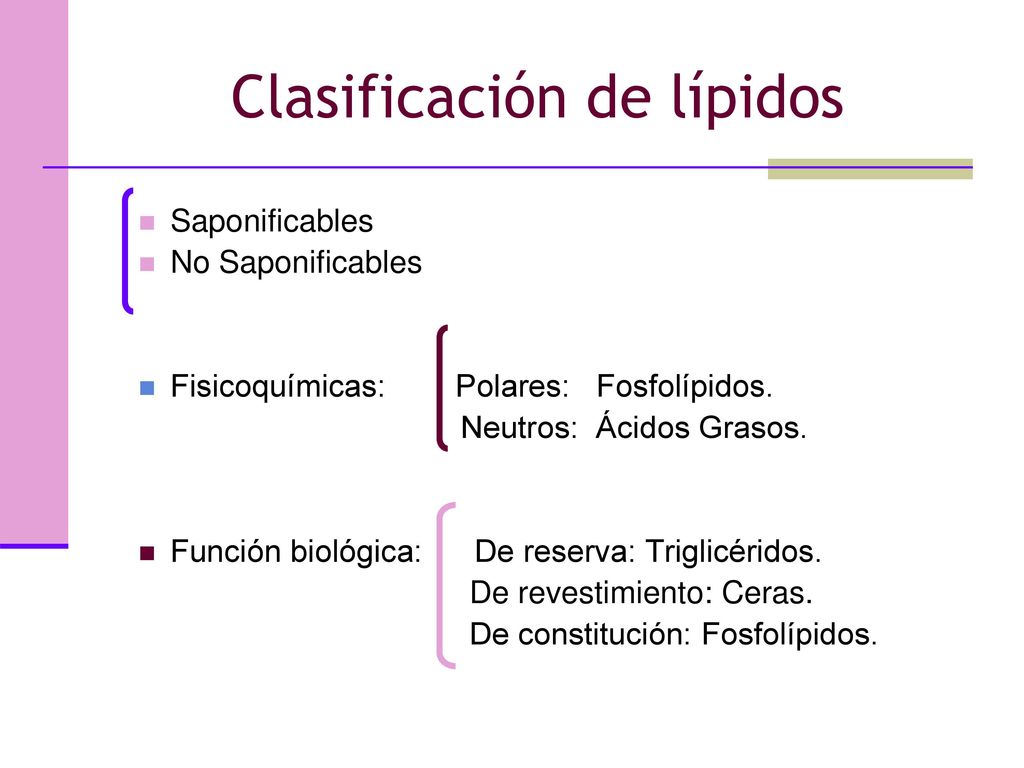 Clasificación de lípidos

Saponificables
No Saponificables

Fisicoquímicas: Polares: Fosfolípidos.
Neutros: Ácidos Grasos.

Función biológica: De reserva: Triglicéridos.
De revestimiento: Ceras.
De constitución: Fosfolípidos.